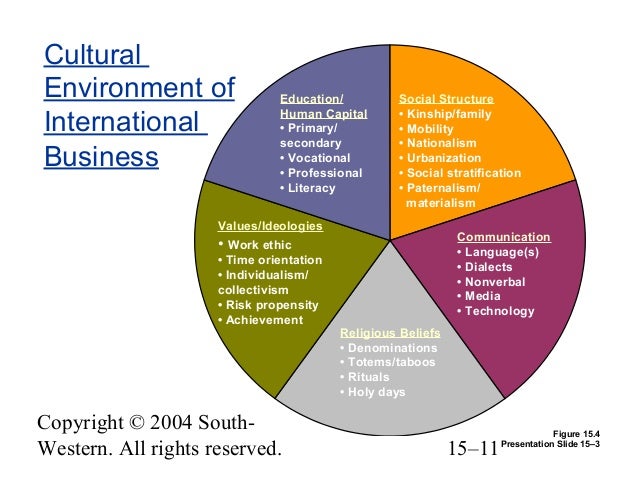 Cultural Environment of International Business

Education/ Human Capital
• Primary/ secondary
• Vocational
• Professional
• Literacy

Social Structure
• Kinship/family
• Mobility
• Nationalism
• Urbanization
• Social stratification
• Paternalism/ materialism

Values/Ideologies
• Work ethic
• Time orientation
• Individualism/ collectivism
• Risk propensity
• Achievement

Communication
• Language(s)
• Dialects
• Nonverbal
• Media
• Technology

Religious Beliefs
• Denominations
• Totems/taboos
• Rituals
• Holy days

Copyright © 2004 South-Western. All rights reserved.

15–11

Figure 15.4
Presentation Slide 15–3